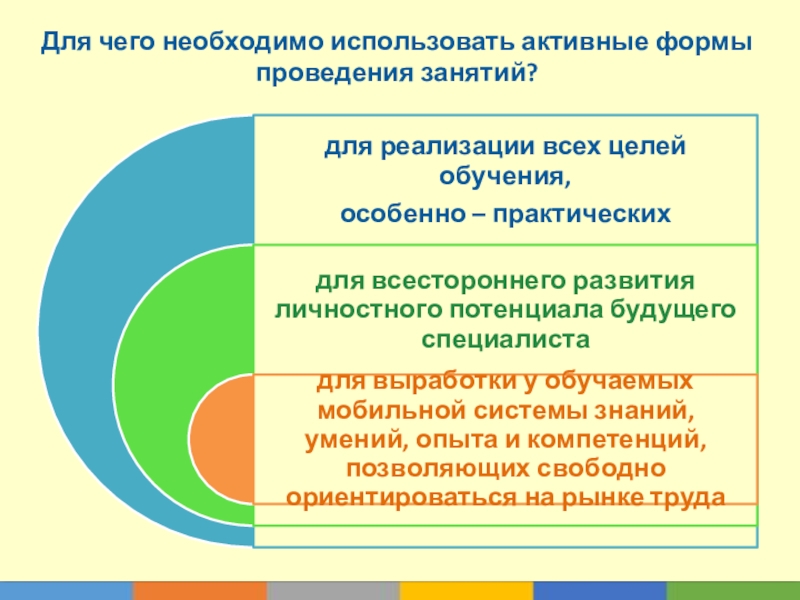 Для чего необходимо использовать активные формы проведения занятий?

для реализации всех целей обучения,

особенно – практических

для всестороннего развития личностного потенциала будущего специалиста

для выработки у обучаемых мобильной системы знаний, умений, опыта и компетенций, позволяющих свободно ориентироваться на рынке труда